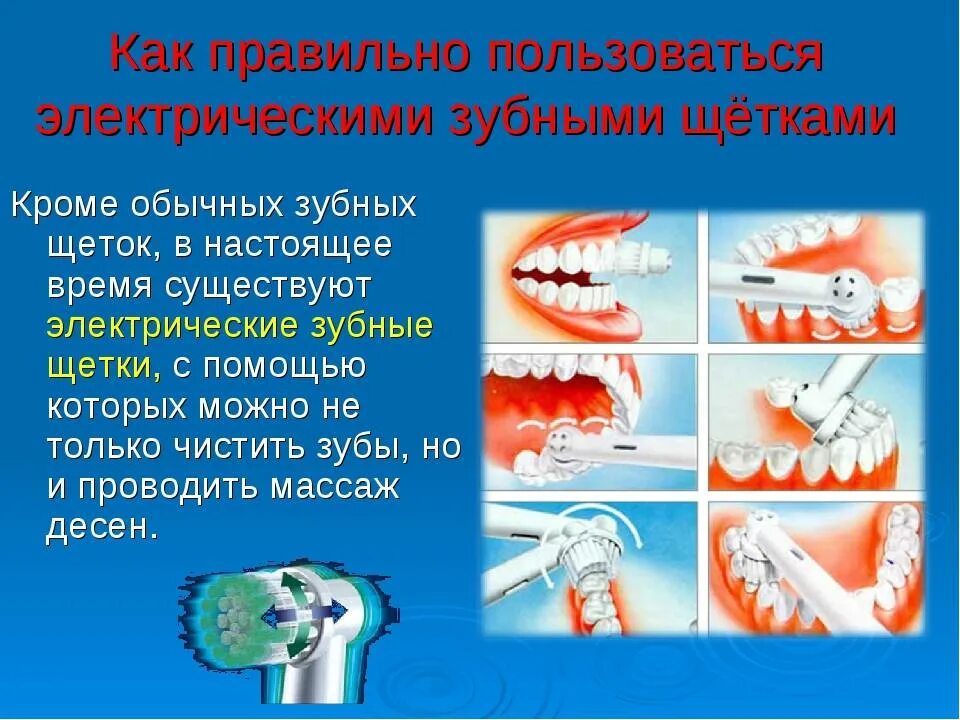 Как правильно пользоваться электрическими зубными щётками

Кроме обычных зубных щеток, в настоящее время существуют электрические зубные щетки, с помощью которых можно не только чистить зубы, но и проводить массаж десен.